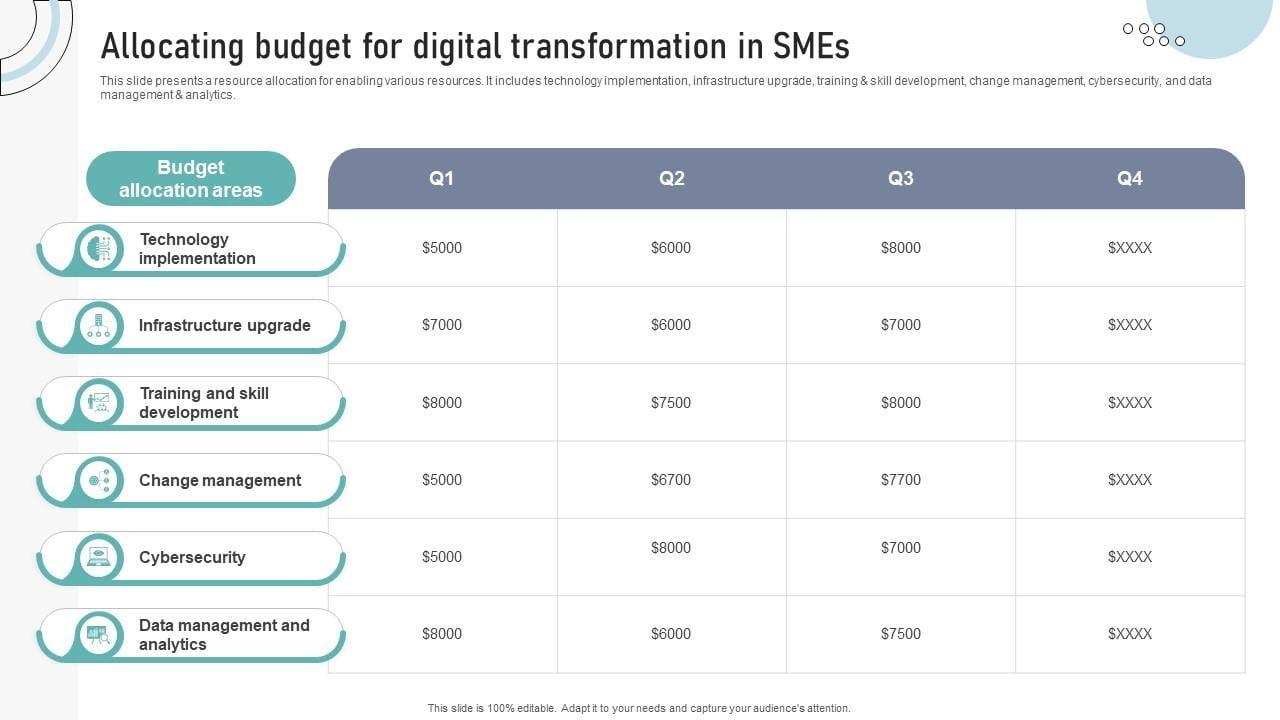 Allocating budget for digital transformation in SMEs

This slide presents a resource allocation for enabling various resources. It includes technology implementation, infrastructure upgrade, training & skill development, change management, cybersecurity, and data management & analytics.

| Budget allocation areas | Q1 | Q2 | Q3 | Q4 |
|---|---|---|---|---|
| Technology implementation | \$5000 | \$6000 | \$8000 | \$XXXX |
| Infrastructure upgrade | \$7000 | \$6000 | \$7000 | \$XXXX |
| Training and skill development | \$8000 | \$7500 | \$8000 | \$XXXX |
| Change management | \$5000 | \$6700 | \$7700 | \$XXXX |
| Cybersecurity | \$5000 | \$8000 | \$7000 | \$XXXX |
| Data management and analytics | \$8000 | \$6000 | \$7500 | \$XXXX |

This slide is 100% editable. Adapt it to your needs and capture your audience's attention.